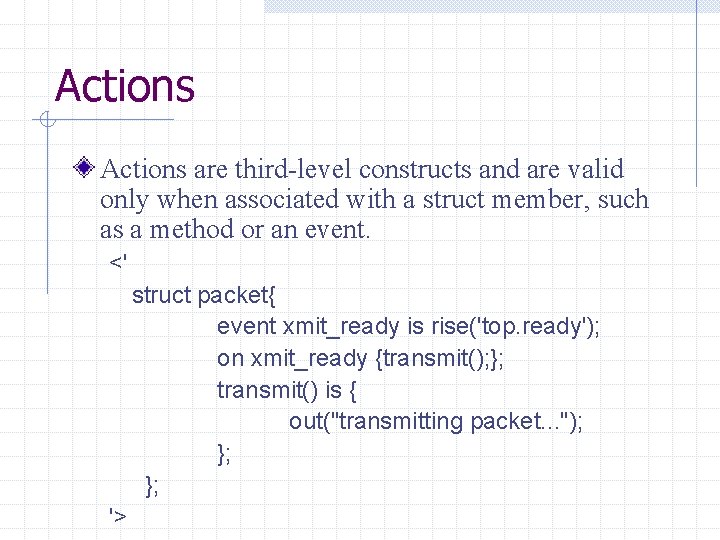 Actions

Actions are third-level constructs and are valid only when associated with a struct member, such as a method or an event.

<'
struct packet{
event xmit_ready is rise('top.ready');
on xmit_ready {transmit();};
transmit() is {
out("transmitting packet...");
};
};
'>